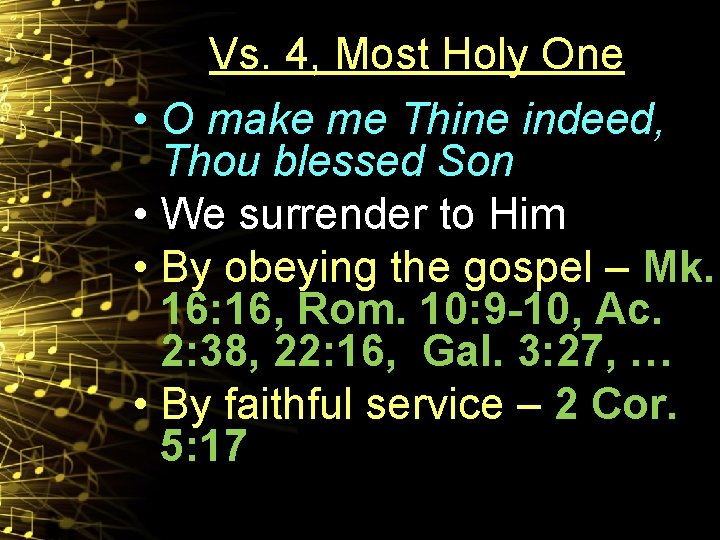 Vs. 4, Most Holy One

• O make me Thine indeed, Thou blessed Son
• We surrender to Him
• By obeying the gospel – Mk. 16:16, Rom. 10:9-10, Ac. 2:38, 22:16, Gal. 3:27, …
• By faithful service – 2 Cor. 5:17